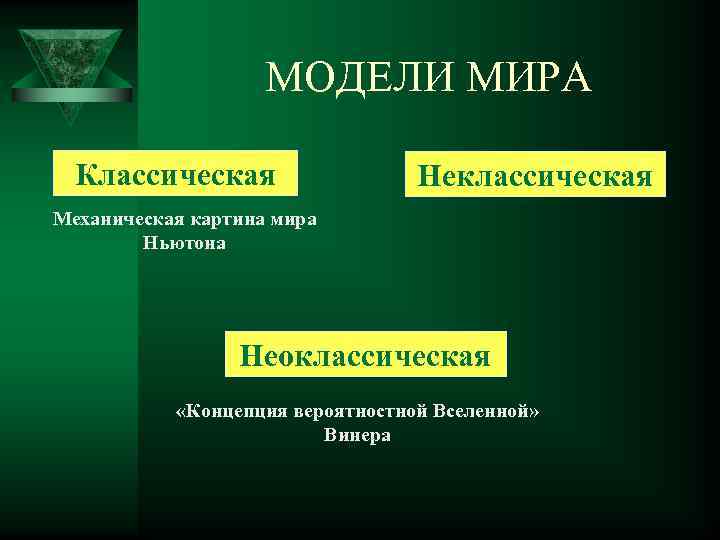 МОДЕЛИ МИРА

Классическая

Механическая картина мира Ньютона

Неклассическая

Неоклассическая

«Концепция вероятностной Вселенной» Винера